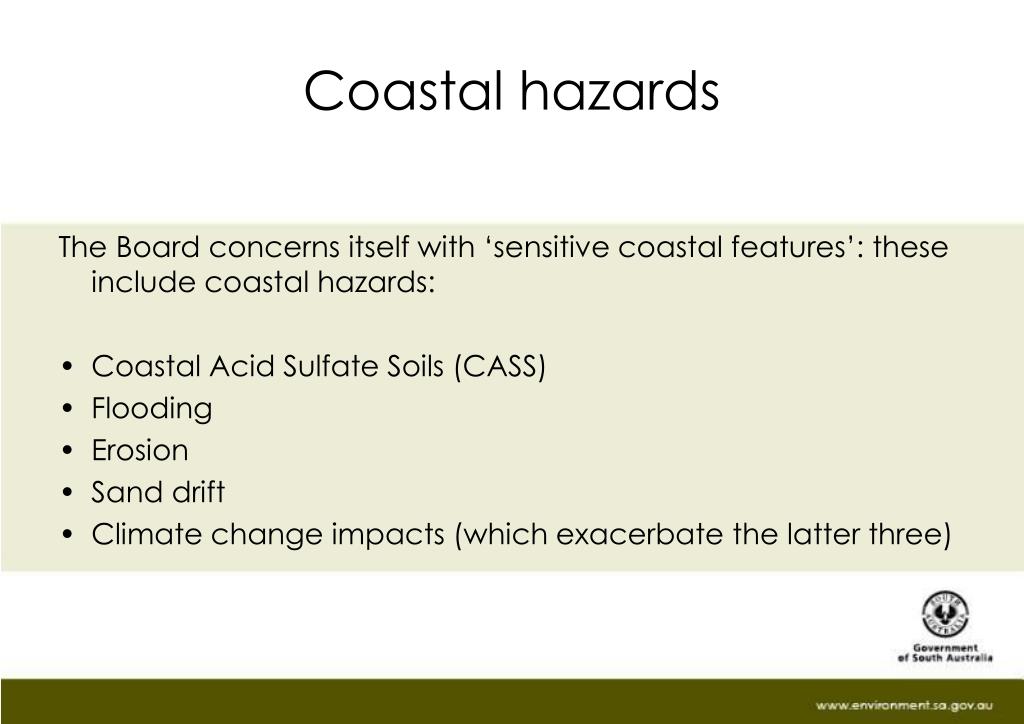 Coastal hazards

The Board concerns itself with ‘sensitive coastal features’: these include coastal hazards:

• Coastal Acid Sulfate Soils (CASS)
• Flooding
• Erosion
• Sand drift
• Climate change impacts (which exacerbate the latter three)

SOUTH AUSTRALIA

Government of South Australia

www.environment.sa.gov.au